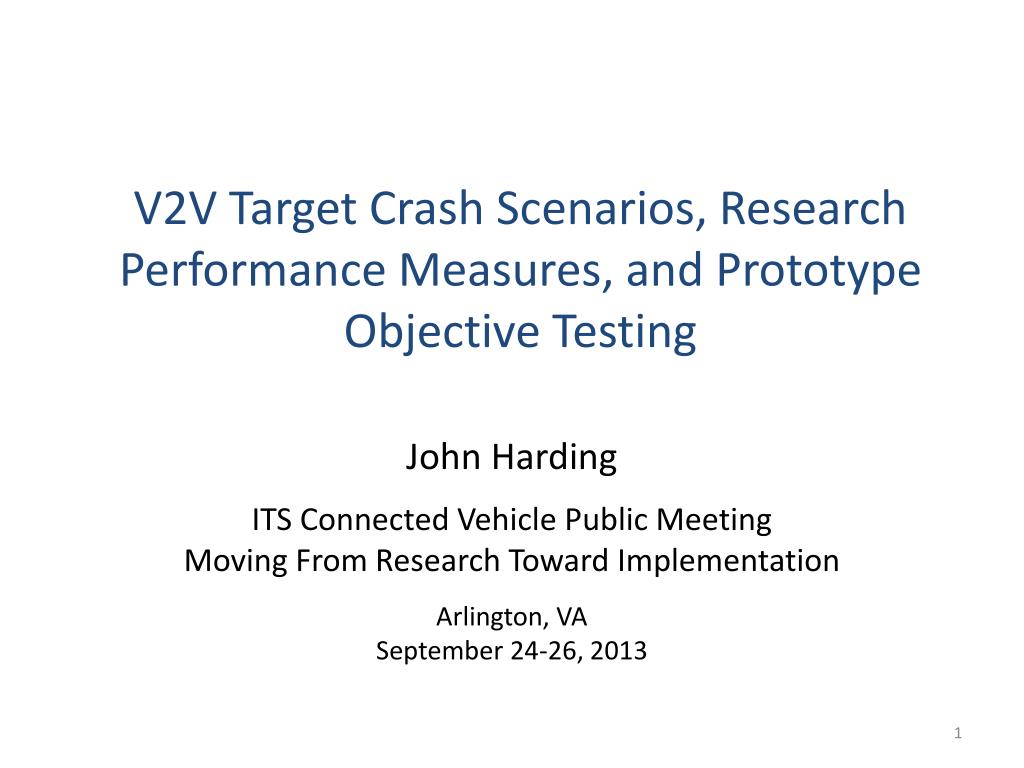 V2V Target Crash Scenarios, Research Performance Measures, and Prototype Objective Testing

John Harding

ITS Connected Vehicle Public Meeting
Moving From Research Toward Implementation

Arlington, VA
September 24-26, 2013

1